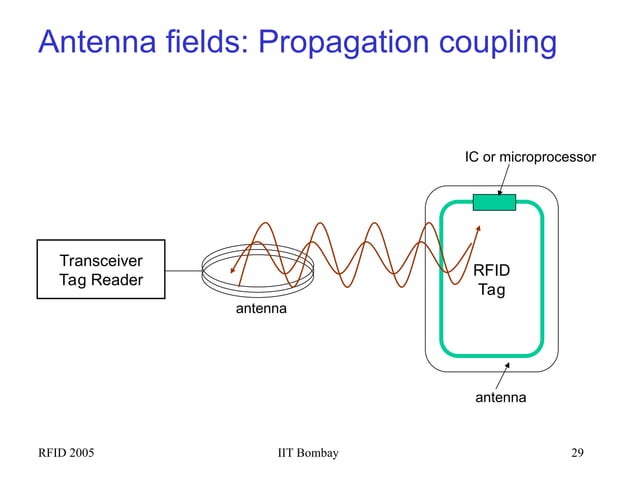 Antenna fields: Propagation coupling

IC or microprocessor

Transceiver
Tag Reader

antenna

RFID
Tag

antenna

RFID 2005

IIT Bombay

29